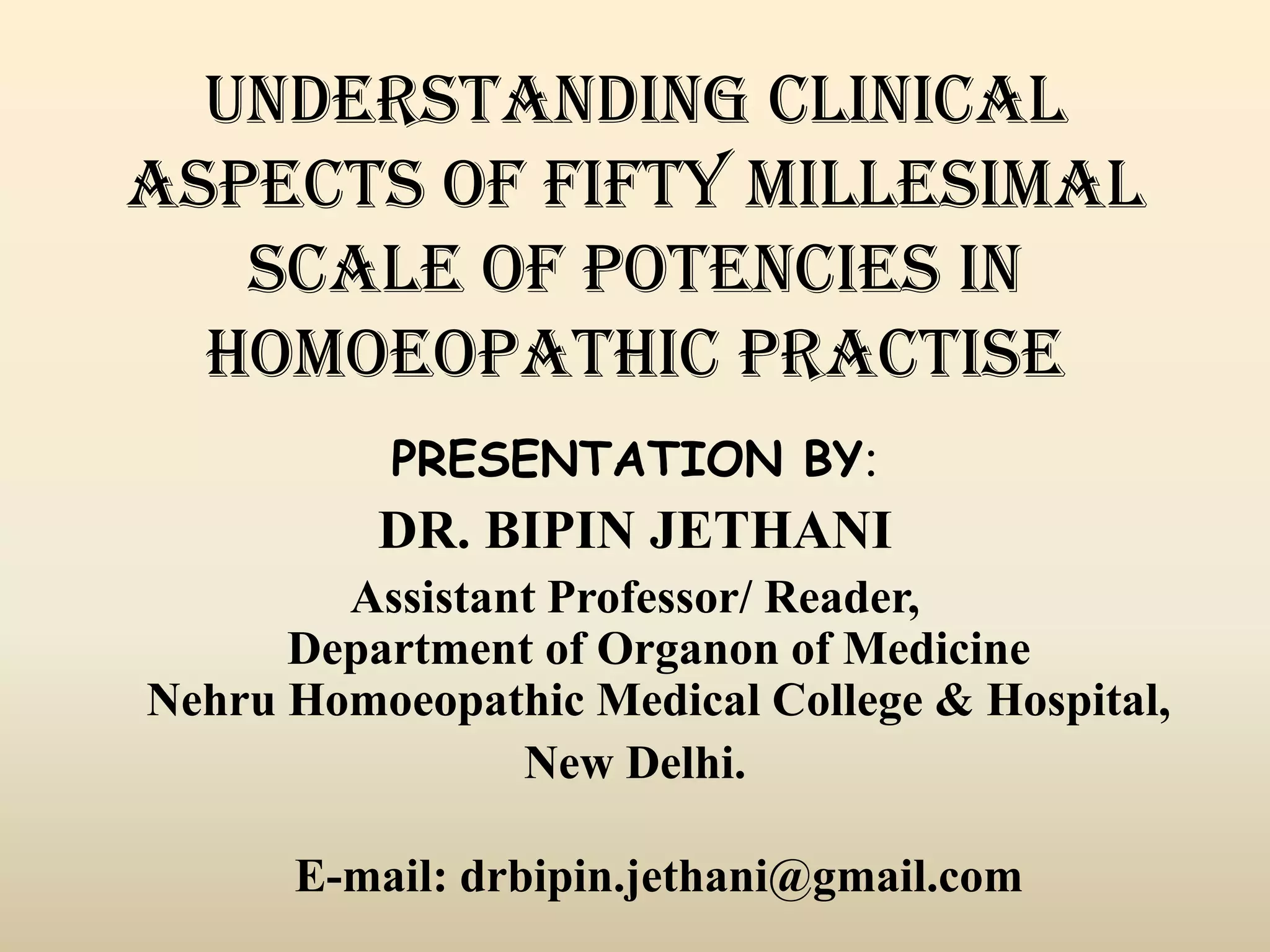 UNDERSTANDING CLINICAL ASPECTS OF FIFTY MILLESIMAL SCALE OF POTENCIES IN HOMOEOPATHIC PRACTISE

PRESENTATION BY:

DR. BIPIN JETHANI

Assistant Professor/ Reader,
Department of Organon of Medicine
Nehru Homoeopathic Medical College & Hospital,
New Delhi.

E-mail: drbipin.jethani@gmail.com